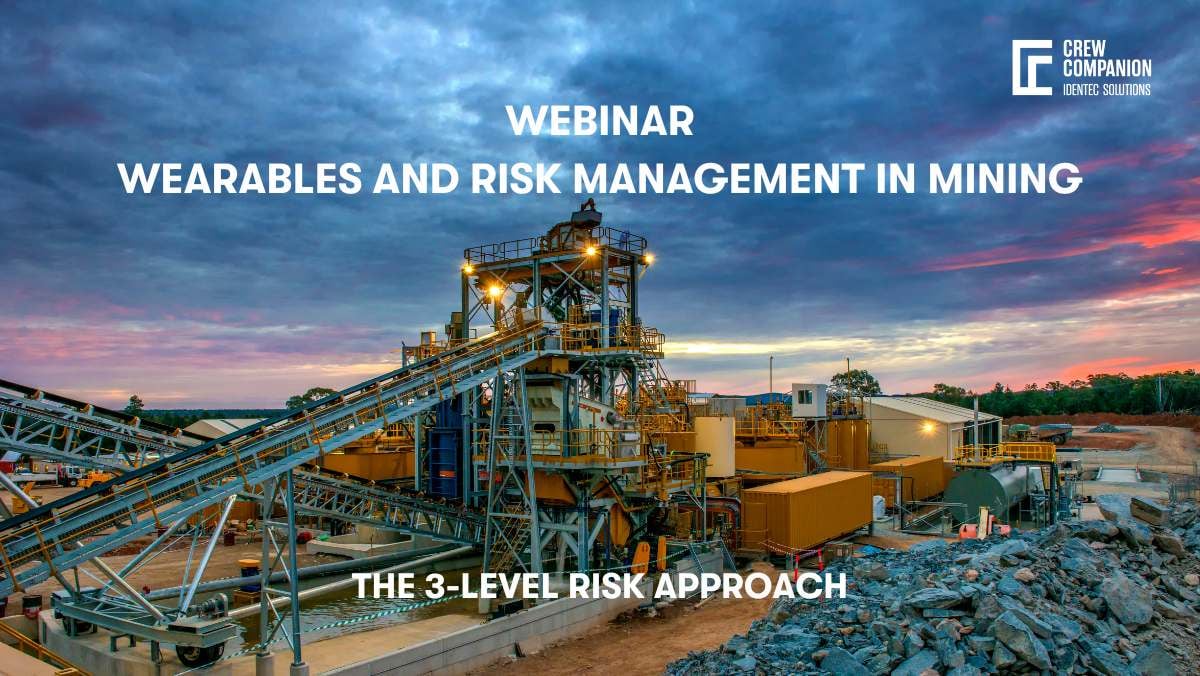 CREW COMPANION
IDENTEC SOLUTIONS

WEBINAR
WEARABLES AND RISK MANAGEMENT IN MINING

THE 3-LEVEL RISK APPROACH